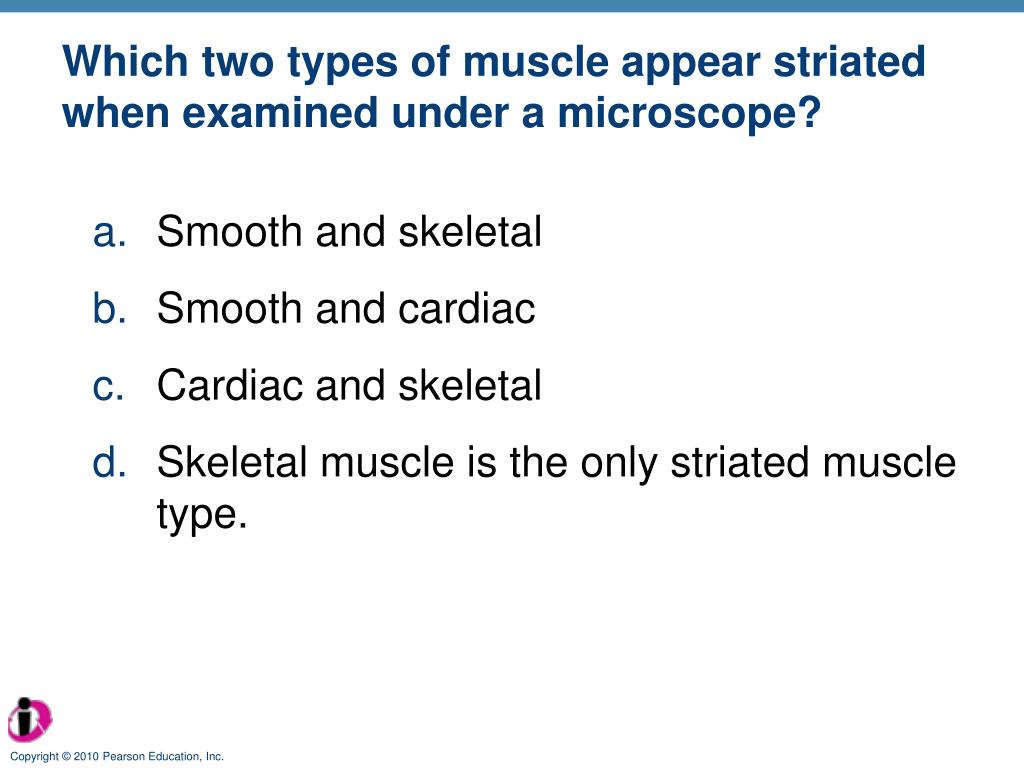 Which two types of muscle appear striated when examined under a microscope?

a. Smooth and skeletal
b. Smooth and cardiac
c. Cardiac and skeletal
d. Skeletal muscle is the only striated muscle type.

Copyright © 2010 Pearson Education, Inc.